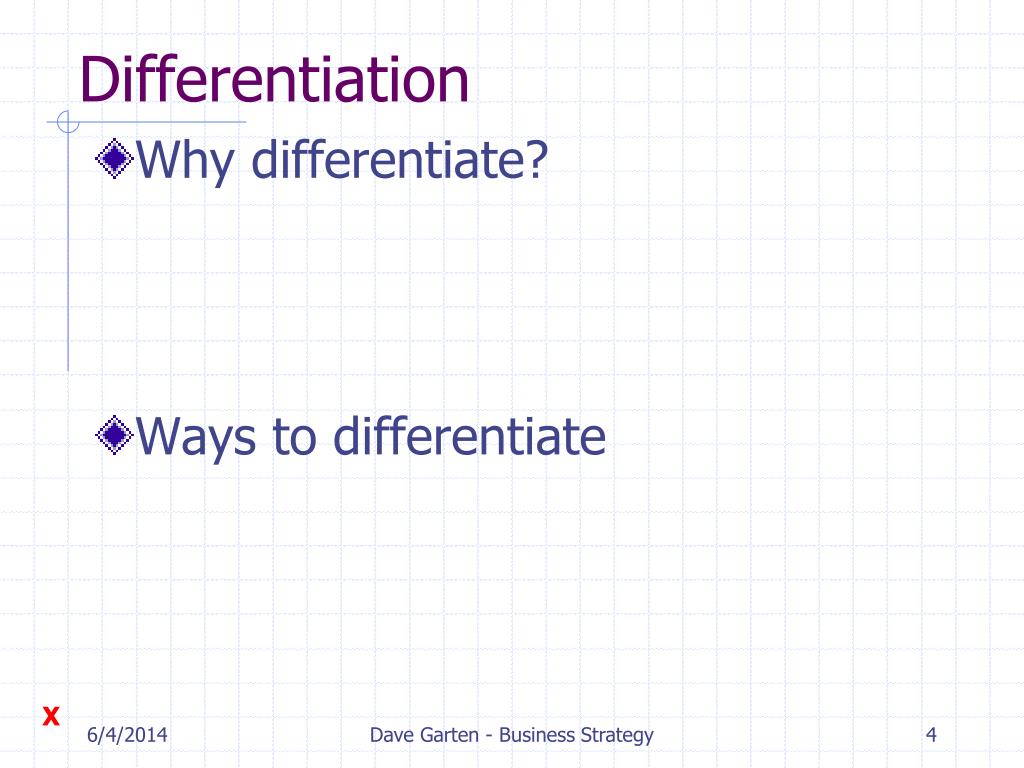 Differentiation

Why differentiate?

Ways to differentiate

x

6/4/2014

Dave Garten - Business Strategy

4